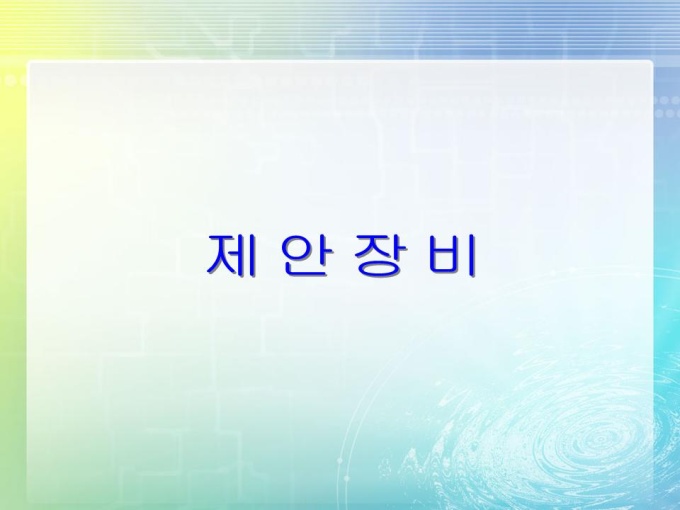 제 안 장 비